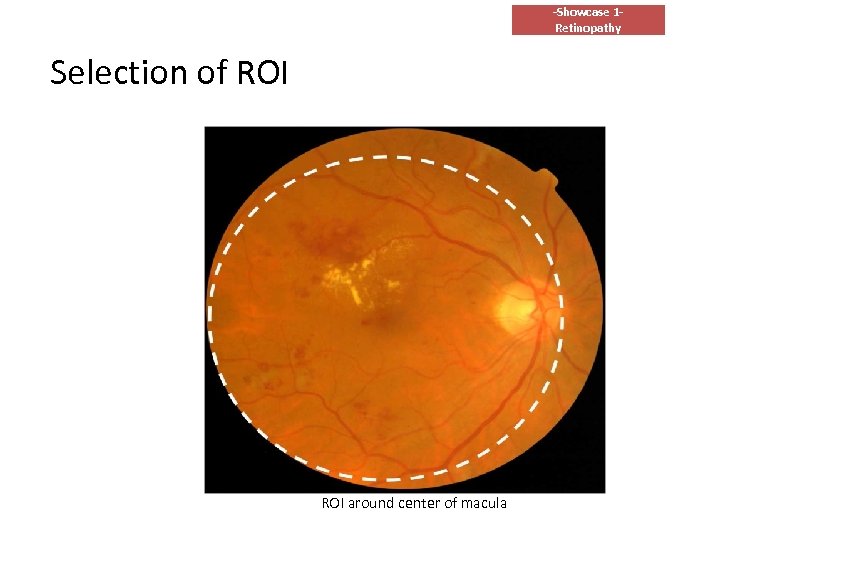 -Showcase 1-
Retinopathy

Selection of ROI

ROI around center of macula